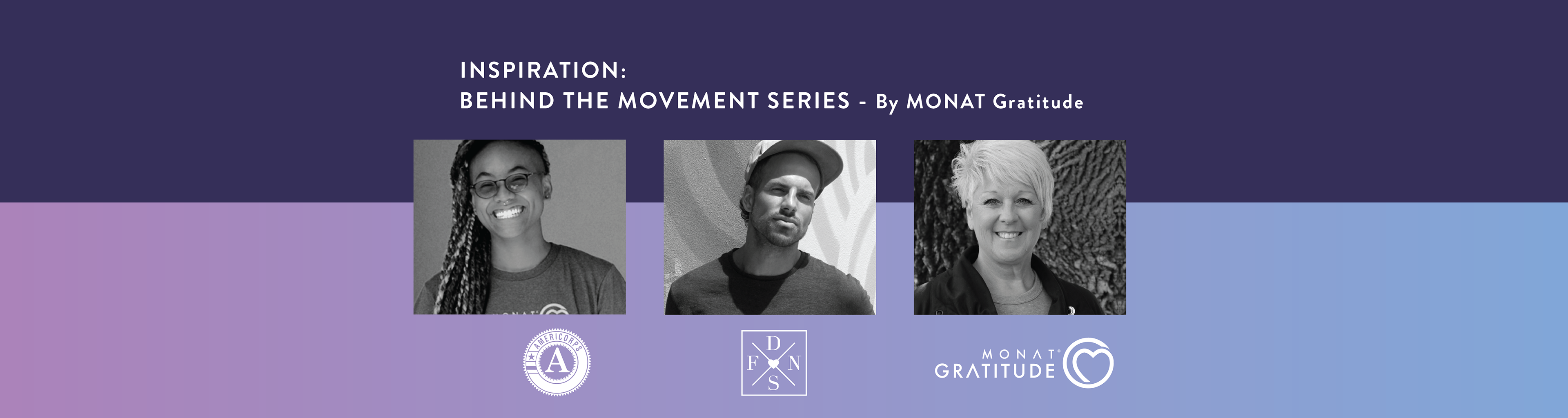 INSPIRATION:
BEHIND THE MOVEMENT SERIES - By MONAT Gratitude

AMERICORPS
A

D
F N
S

MONAT®
GRATITUDE